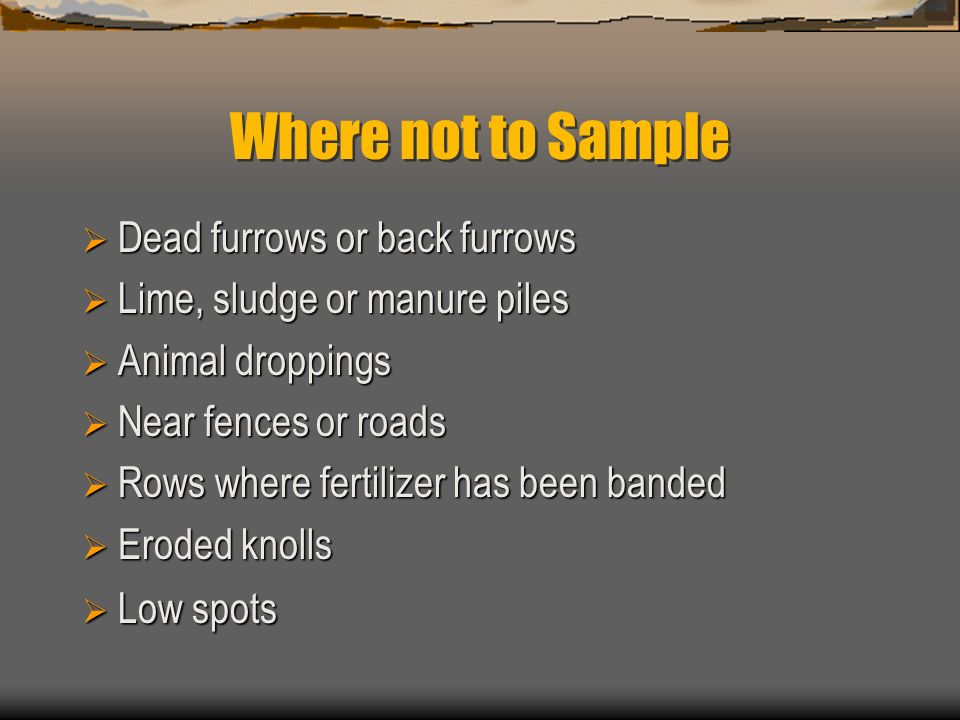 Where not to Sample

➢ Dead furrows or back furrows
➢ Lime, sludge or manure piles
➢ Animal droppings
➢ Near fences or roads
➢ Rows where fertilizer has been banded
➢ Eroded knolls
➢ Low spots